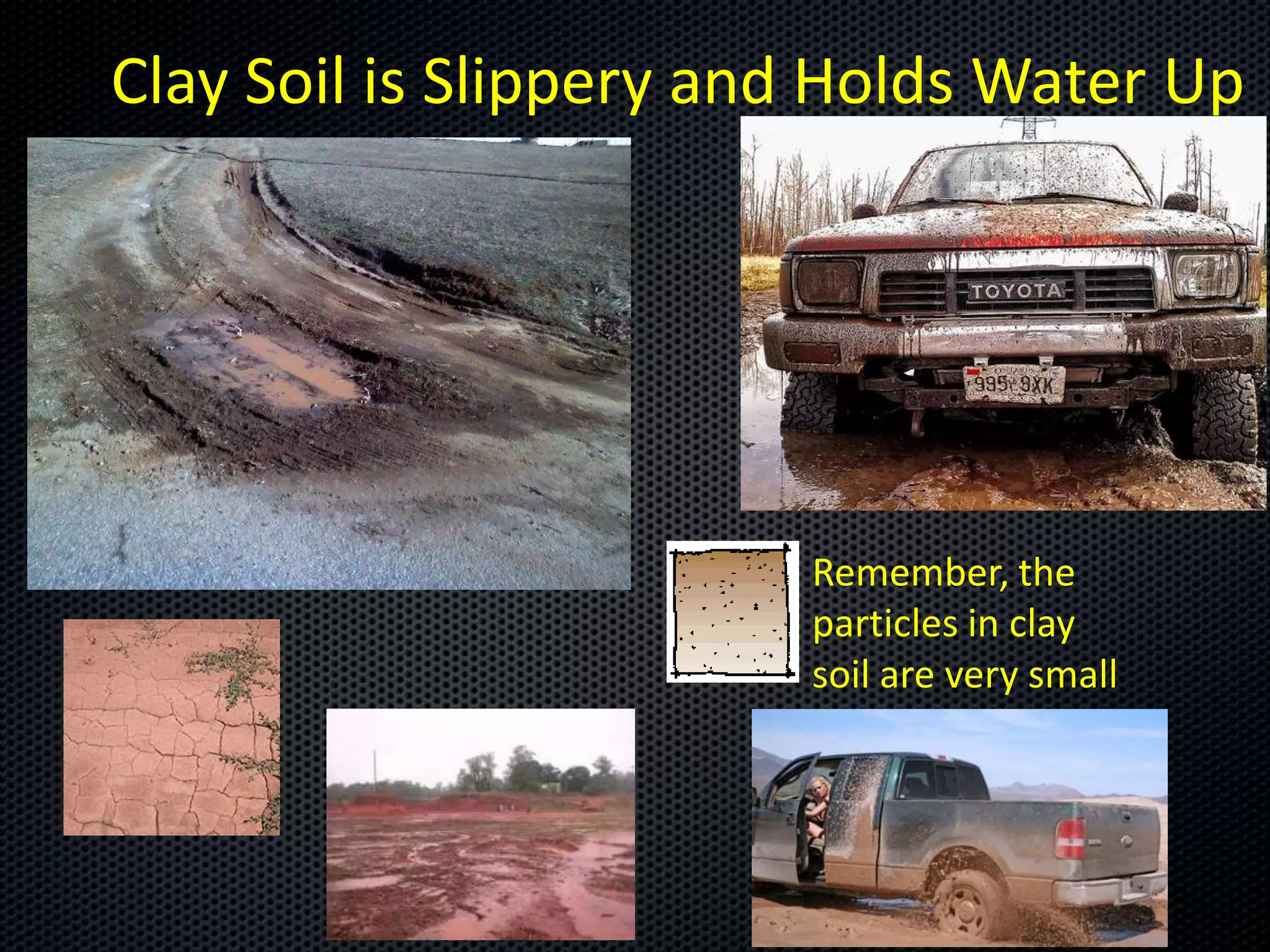 Clay Soil is Slippery and Holds Water Up

TOYOTA

995 9XK

Remember, the particles in clay soil are very small